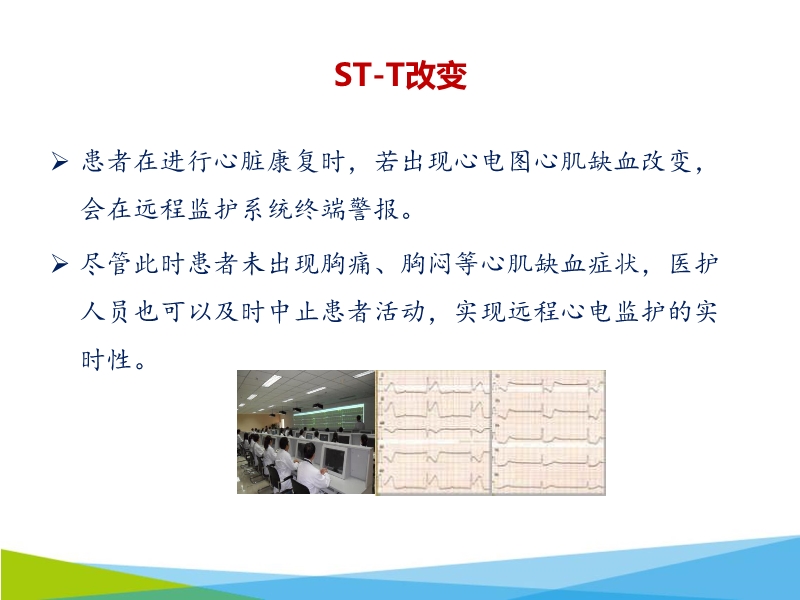 ST-T改变

➢ 患者在进行心脏康复时，若出现心电图心肌缺血改变，会在远程监护系统终端警报。

➢ 尽管此时患者未出现胸痛、胸闷等心肌缺血症状，医护人员也可以及时中止患者活动，实现远程心电监护的实时性。